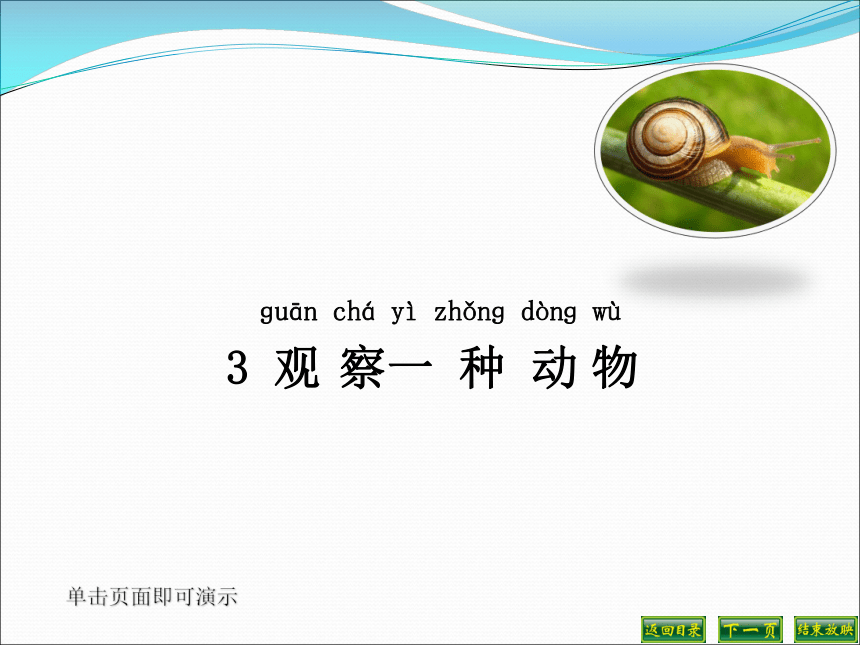 guān chá yì zhǒng dòng wù

3 观 察一 种 动 物

单击页面即可演示

返回目录 下一页 结束放映